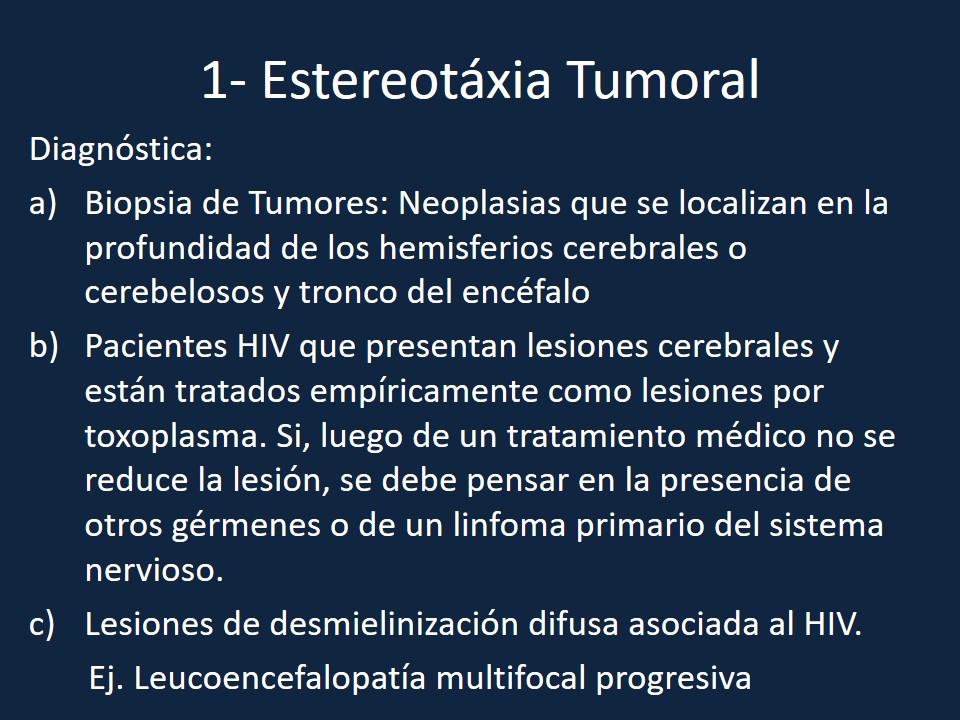 1- Estereotáxia Tumoral

Diagnóstica:

a) Biopsia de Tumores: Neoplasias que se localizan en la profundidad de los hemisferios cerebrales o cerebelosos y tronco del encéfalo

b) Pacientes HIV que presentan lesiones cerebrales y están tratados empíricamente como lesiones por toxoplasma. Si, luego de un tratamiento médico no se reduce la lesión, se debe pensar en la presencia de otros gérmenes o de un linfoma primario del sistema nervioso.

c) Lesiones de desmielinización difusa asociada al HIV.

Ej. Leucoencefalopatía multifocal progresiva